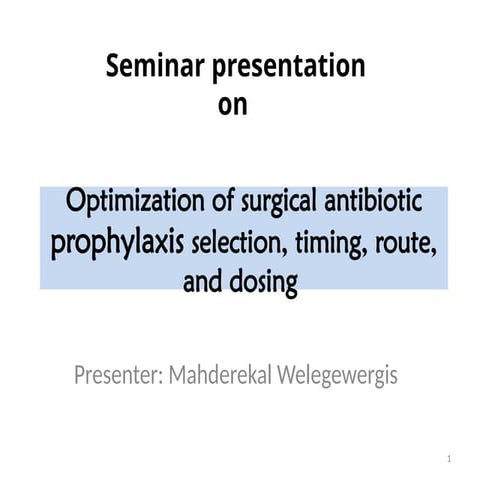 Seminar presentation on

Optimization of surgical antibiotic prophylaxis selection, timing, route, and dosing

Presenter: Mahderekal Welegewergis

1